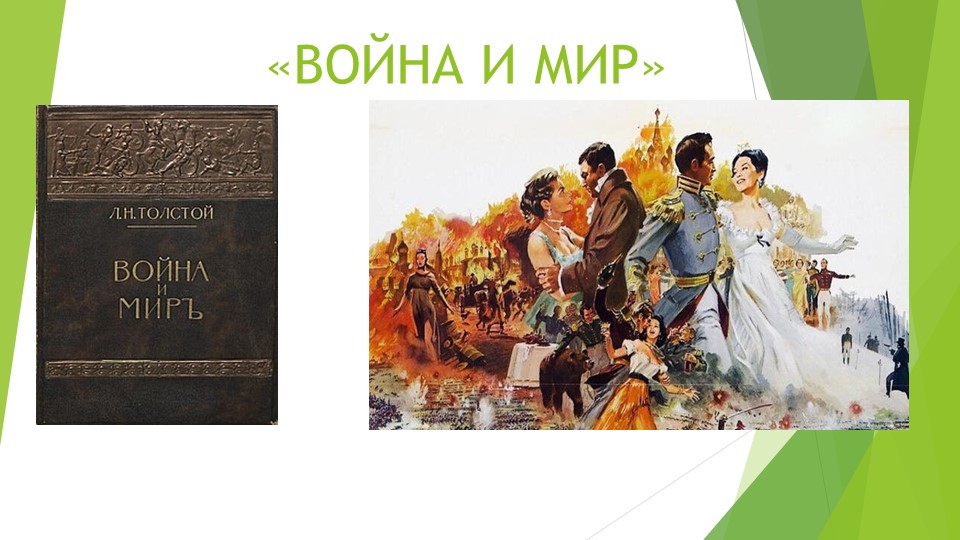 «ВОЙНА И МИР»

Л.Н.ТОЛСТОЙ

ВОЙНА И МИРЪ